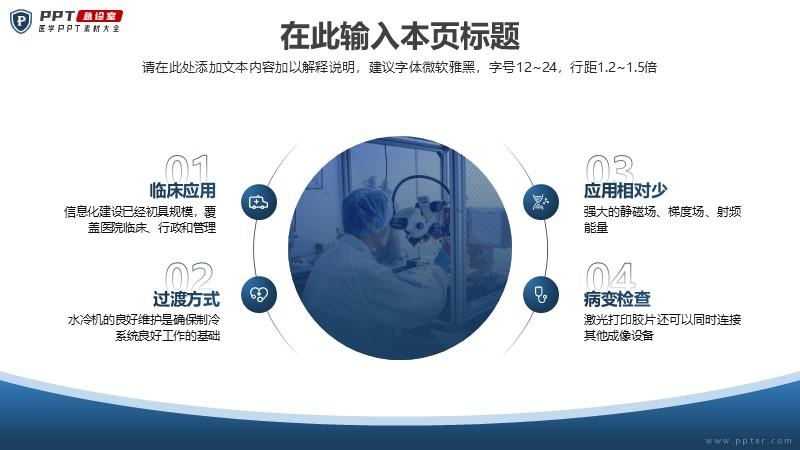 PPT 急诊室
医学PPT素材大全

在此输入本页标题

请在此处添加文本内容加以解释说明，建议字体微软雅黑，字号12~24，行距1.2~1.5倍

01
临床应用
信息化建设已经初具规模，覆盖医院临床、行政和管理

02
过渡方式
水冷机的良好维护是确保制冷系统良好工作的基础

03
应用相对少
强大的静磁场、梯度场、射频能量

04
病变检查
激光打印胶片还可以同时连接其他成像设备

www.ppter.com